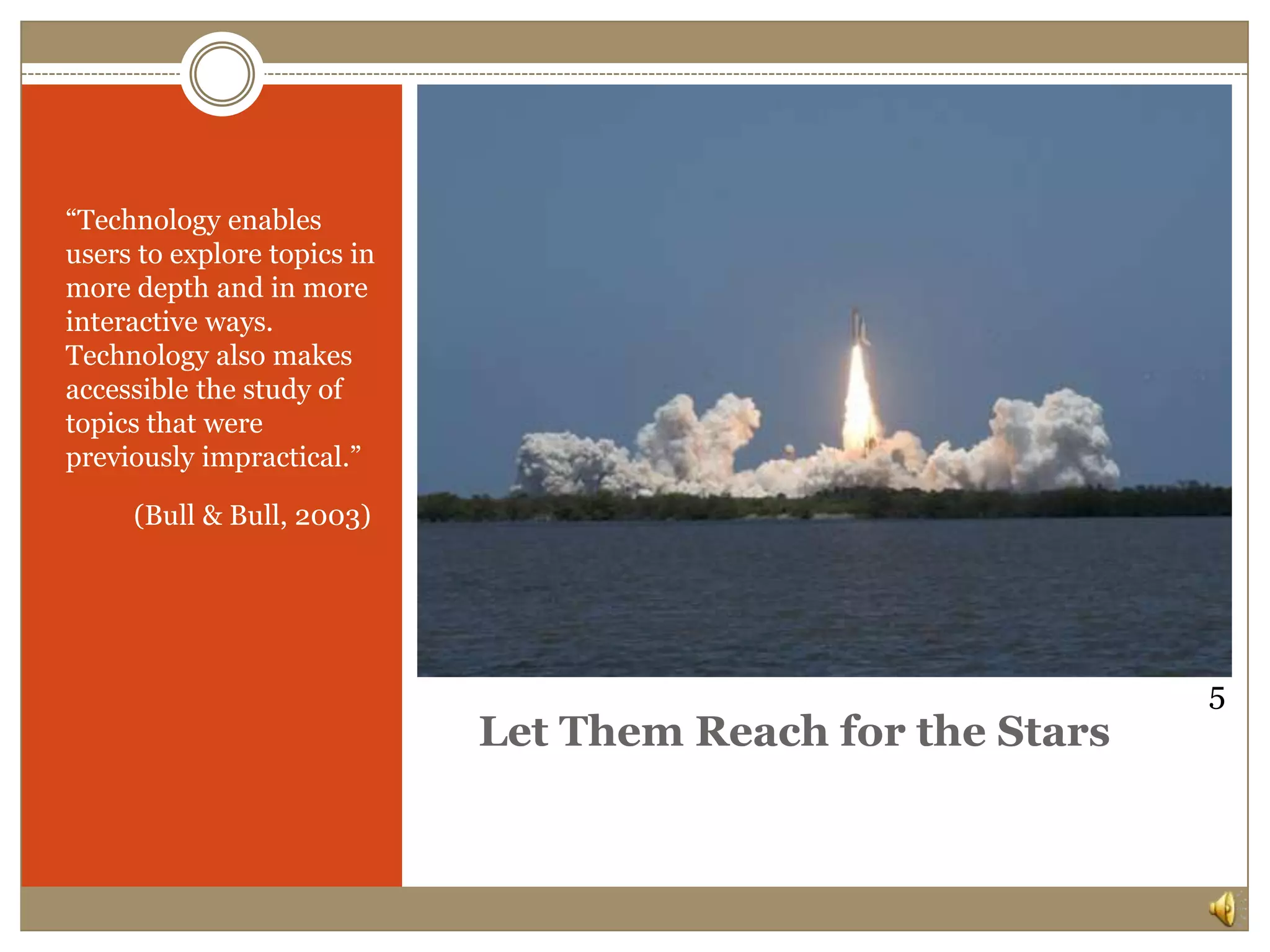 “Technology enables users to explore topics in more depth and in more interactive ways. Technology also makes accessible the study of topics that were previously impractical.”

(Bull & Bull, 2003)

5

Let Them Reach for the Stars